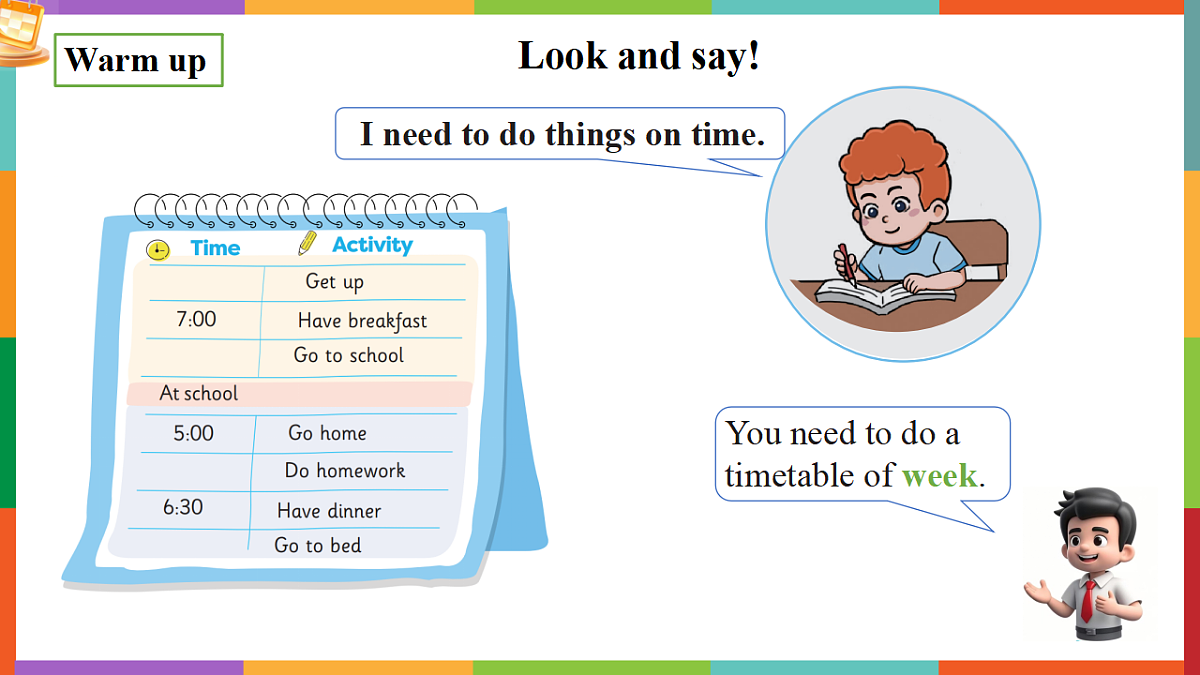 Warm up

Look and say!

I need to do things on time.

| Time | Activity |
|---|---|
| | Get up |
| 7:00 | Have breakfast |
| | Go to school |
| At school | |
| 5:00 | Go home |
| | Do homework |
| 6:30 | Have dinner |
| | Go to bed |

You need to do a timetable of week.